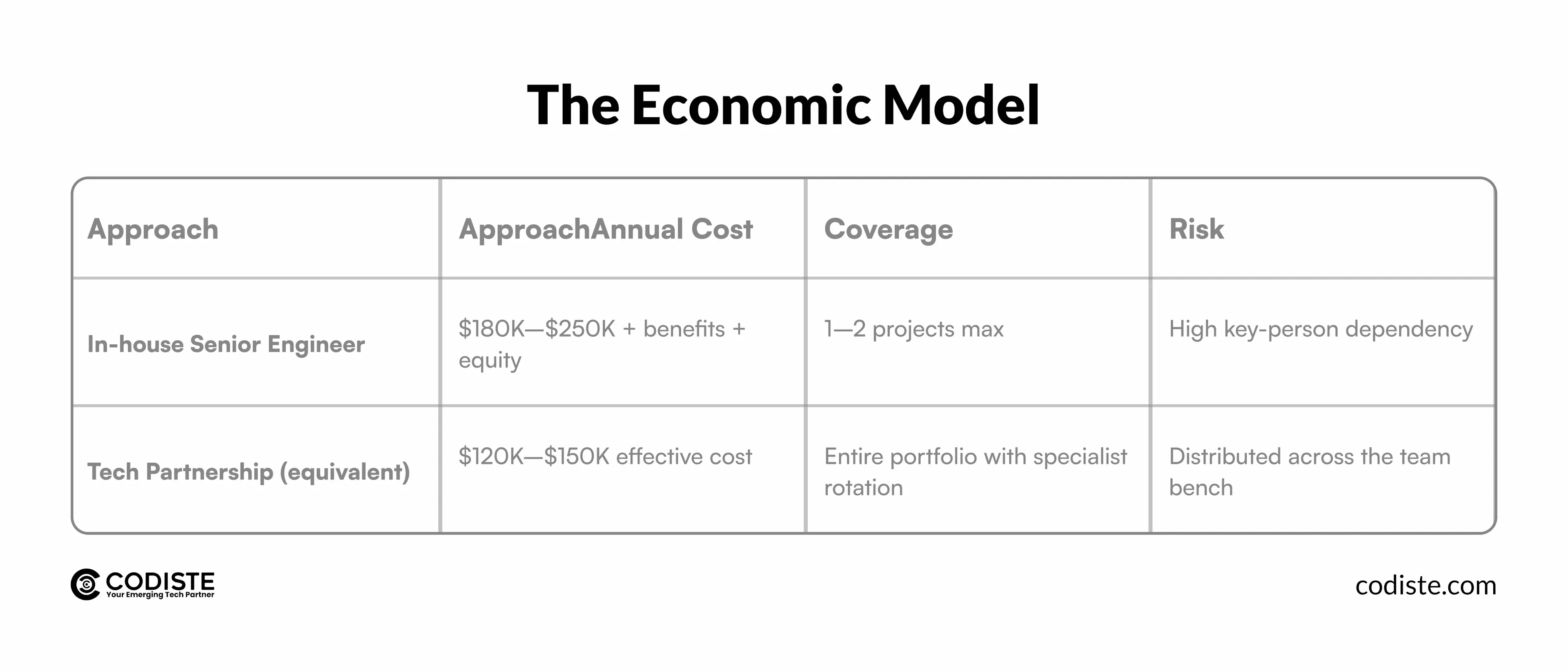 The Economic Model

| Approach | ApproachAnnual Cost | Coverage | Risk |
|---|---|---|---|
| In-house Senior Engineer | \$180K—\$250K + benefits + equity | 1—2 projects max | High key-person dependency |
| Tech Partnership (equivalent) | \$120K—\$150K effective cost | Entire portfolio with specialist rotation | Distributed across the team bench |

CODISTE
Your Emerging Tech Partner

codiste.com